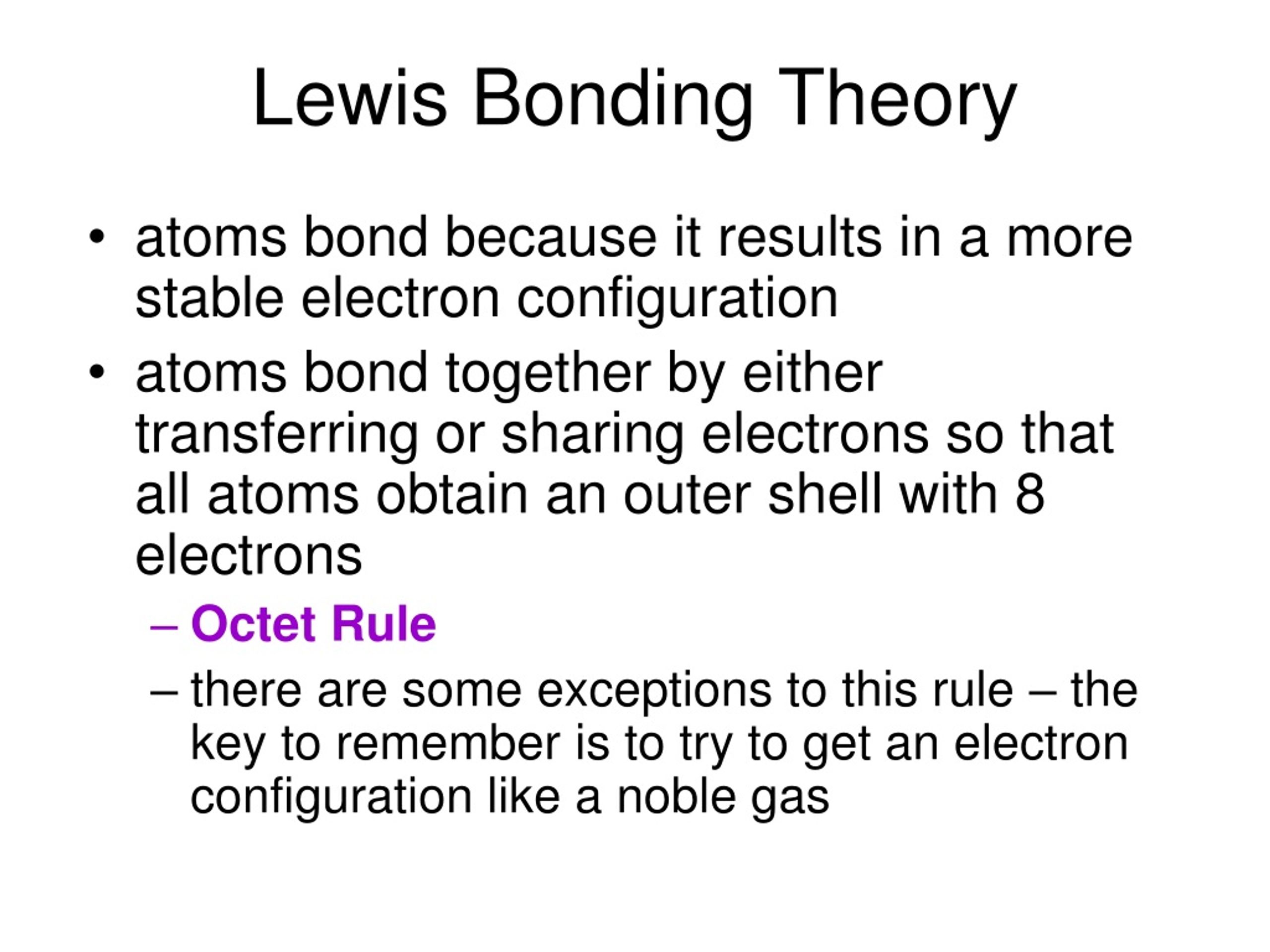 Lewis Bonding Theory

• atoms bond because it results in a more stable electron configuration

• atoms bond together by either transferring or sharing electrons so that all atoms obtain an outer shell with 8 electrons

– Octet Rule

– there are some exceptions to this rule – the key to remember is to try to get an electron configuration like a noble gas